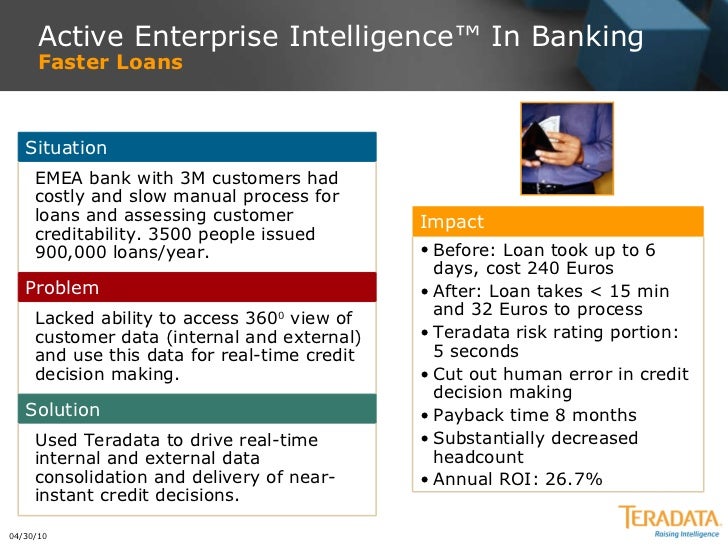 Active Enterprise Intelligence™ In Banking
Faster Loans

Situation

EMEA bank with 3M customers had costly and slow manual process for loans and assessing customer creditability. 3500 people issued 900,000 loans/year.

Problem

Lacked ability to access $360^0$ view of customer data (internal and external) and use this data for real-time credit decision making.

Solution

Used Teradata to drive real-time internal and external data consolidation and delivery of near-instant credit decisions.

Impact

• Before: Loan took up to 6 days, cost 240 Euros
• After: Loan takes < 15 min and 32 Euros to process
• Teradata risk rating portion: 5 seconds
• Cut out human error in credit decision making
• Payback time 8 months
• Substantially decreased headcount
• Annual ROI: 26.7%

04/30/10

TERADATA
Raising Intelligence